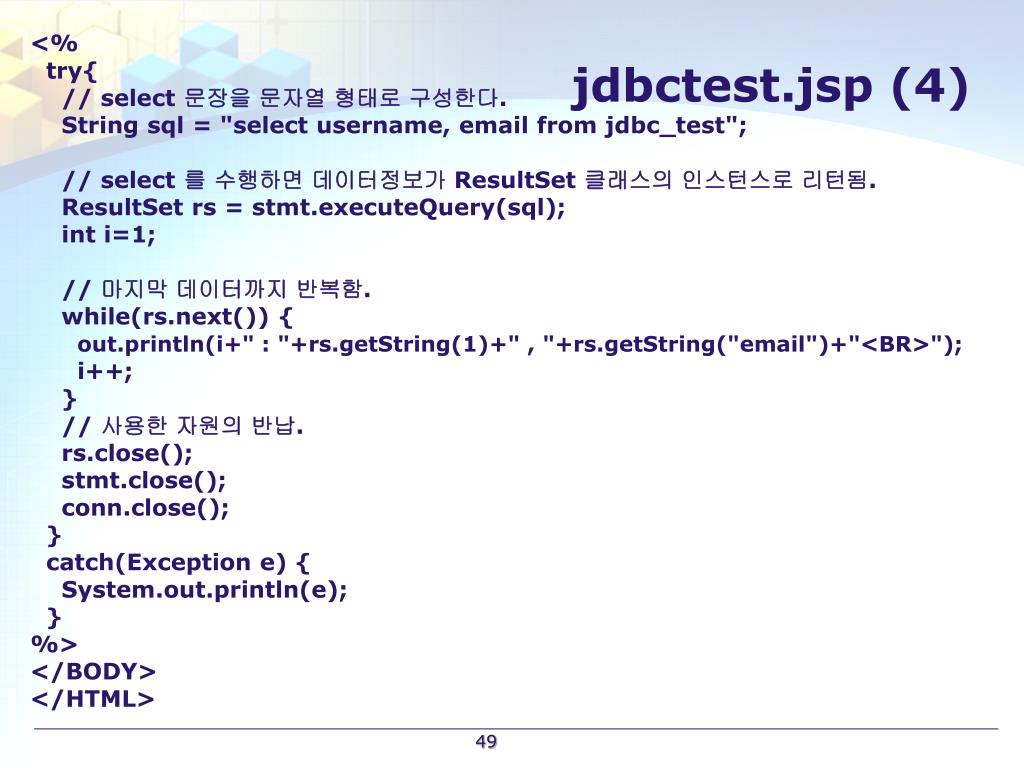 jdbctest.jsp (4)

<%
try{
// select 문장을 문자열 형태로 구성한다.
String sql = "select username, email from jdbc_test";

// select 를 수행하면 데이터정보가 ResultSet 클래스의 인스턴스로 리턴됨.
ResultSet rs = stmt.executeQuery(sql);
int i=1;

// 마지막 데이터까지 반복함.
while(rs.next()) {
out.println(i+" : "+rs.getString(1)+" , "+rs.getString("email")+"<BR>");
i++;
}
// 사용한 자원의 반납.
rs.close();
stmt.close();
conn.close();
}
catch(Exception e) {
System.out.println(e);
}
%>
</BODY>
</HTML>

49